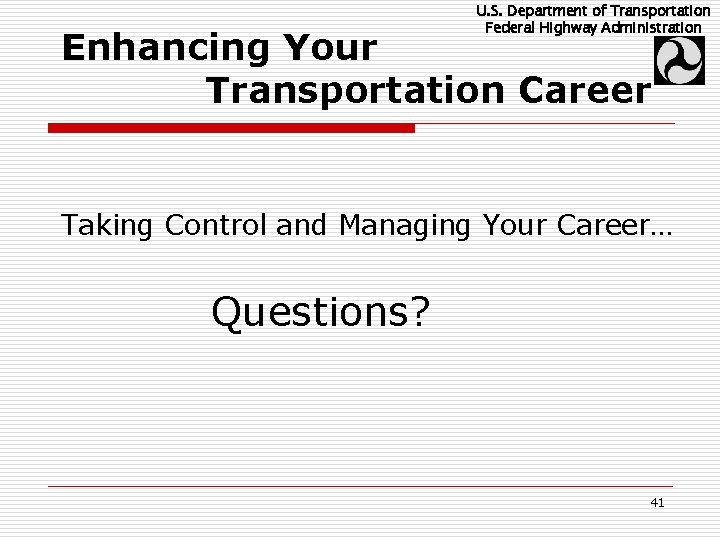 U.S. Department of Transportation
Federal Highway Administration

Enhancing Your Transportation Career

Taking Control and Managing Your Career…

Questions?

41